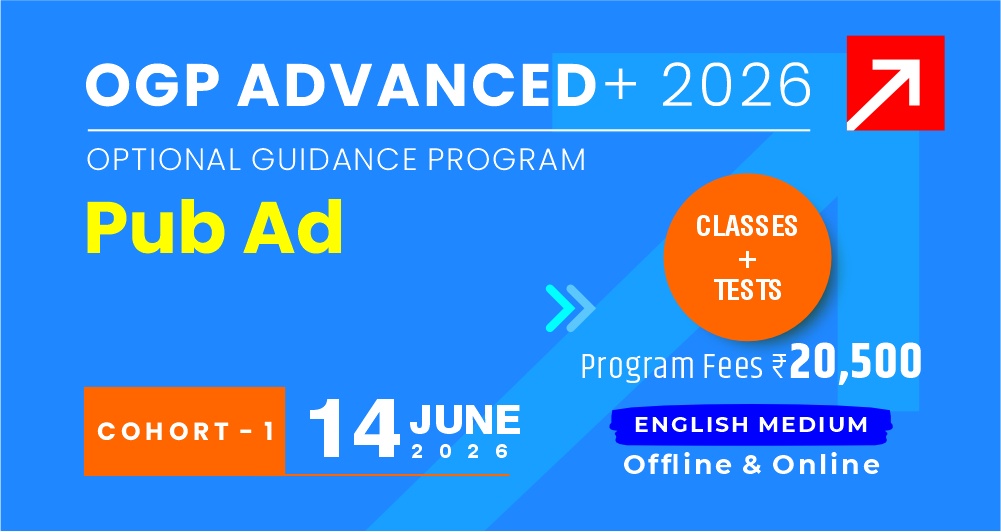 OGP ADVANCED+ 2026

OPTIONAL GUIDANCE PROGRAM

Pub Ad

CLASSES
+
TESTS

Program Fees ₹20,500

COHORT - 1

14 JUNE
2026

ENGLISH MEDIUM

Offline & Online